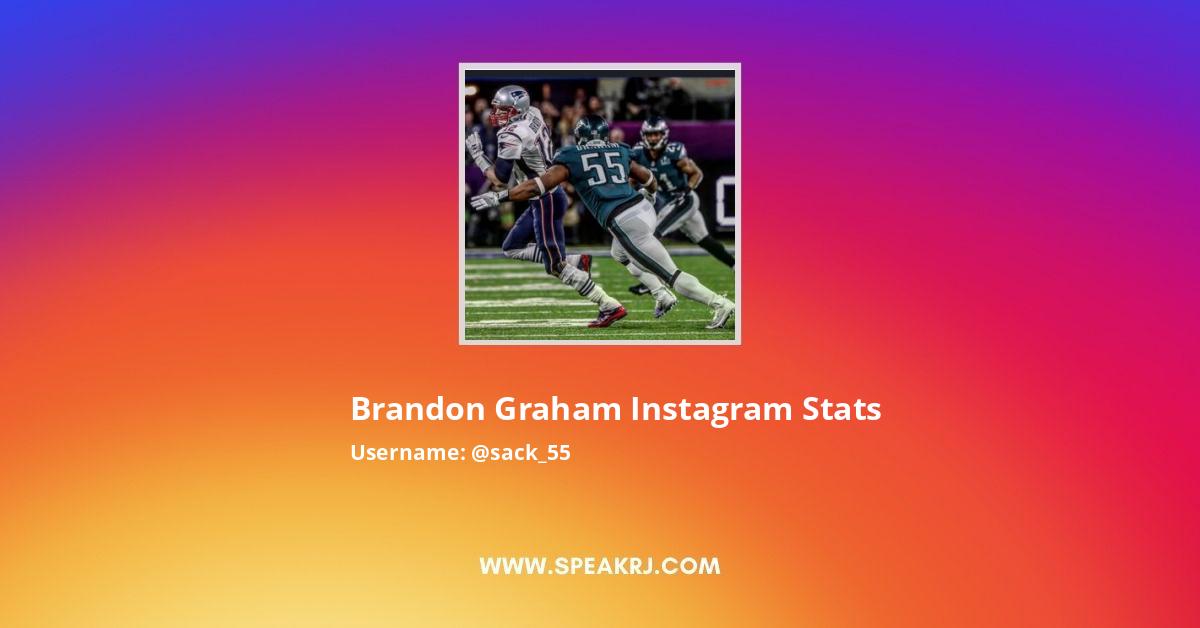 55

Brandon Graham Instagram Stats

Username: @sack_55

WWW.SPEAKRJ.COM